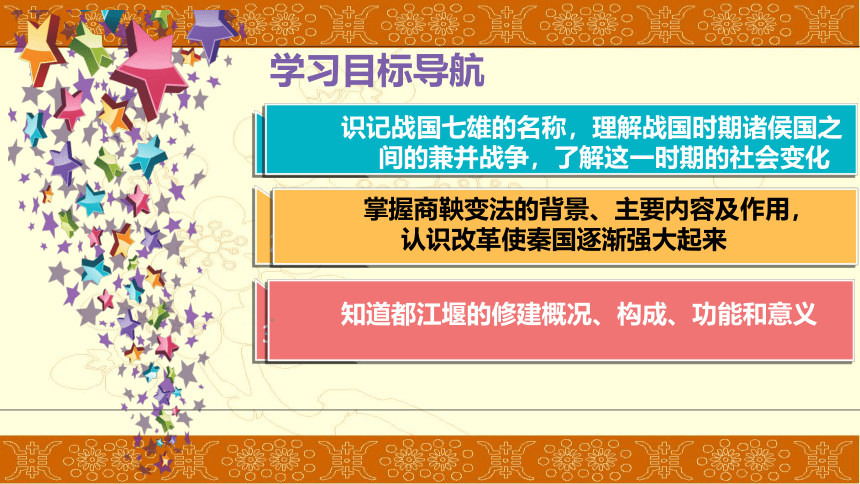 学习目标导航

识记战国七雄的名称，理解战国时期诸侯国之间的兼并战争，了解这一时期的社会变化

掌握商鞅变法的背景、主要内容及作用，认识改革使秦国逐渐强大起来

知道都江堰的修建概况、构成、功能和意义